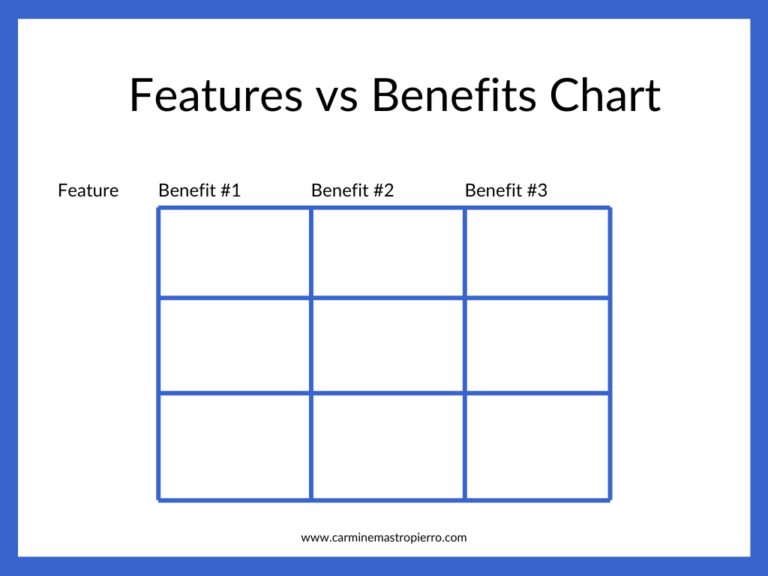 Features vs Benefits Chart

| Feature | Benefit #1 | Benefit #2 | Benefit #3 |
|---|---|---|---|
| | | | |
| | | | |
| | | | |

www.carminemastropierro.com